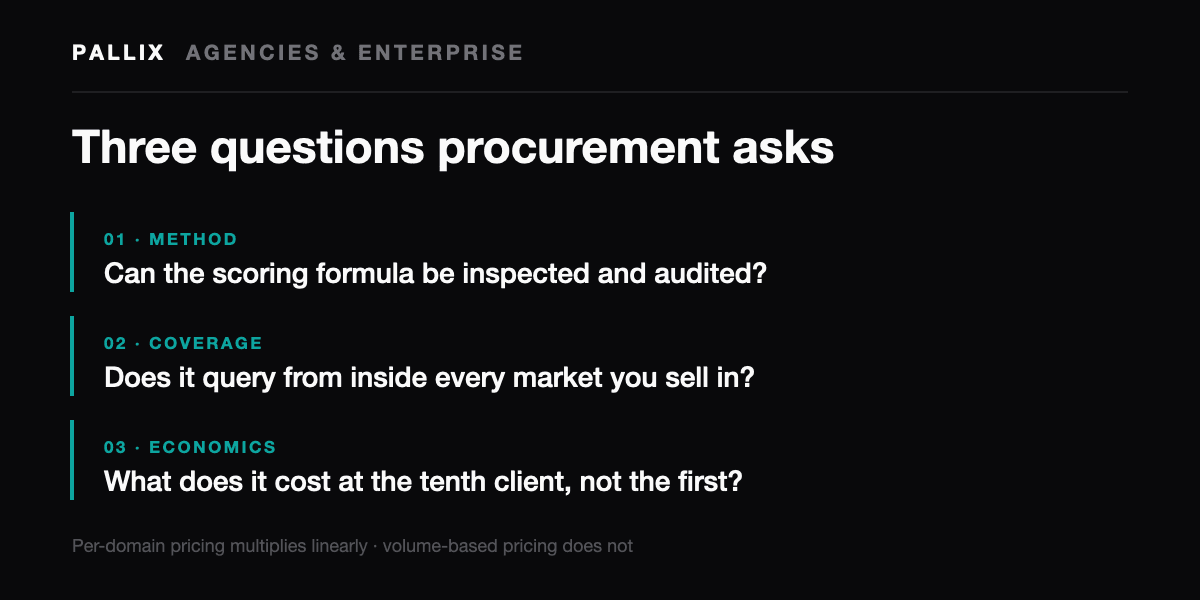 PALLIX AGENCIES & ENTERPRISE

Three questions procurement asks

01 · METHOD
Can the scoring formula be inspected and audited?

02 · COVERAGE
Does it query from inside every market you sell in?

03 · ECONOMICS
What does it cost at the tenth client, not the first?

Per-domain pricing multiplies linearly · volume-based pricing does not